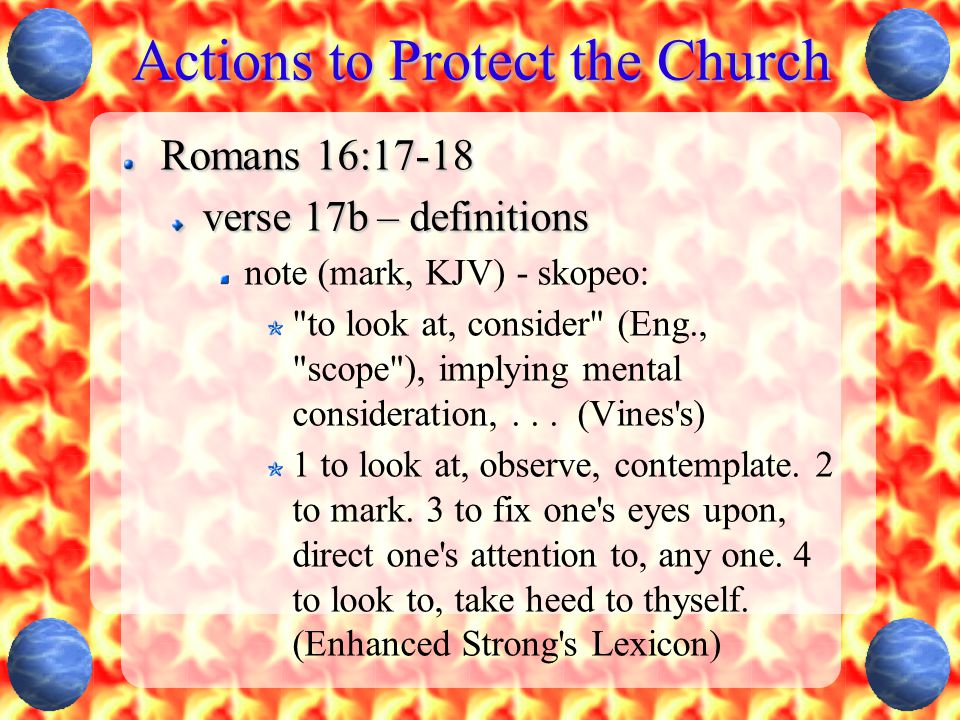 Actions to Protect the Church

Romans 16:17-18

verse 17b – definitions

note (mark, KJV) - skopeo:

"to look at, consider" (Eng., "scope"), implying mental consideration, . . . (Vines's)

1 to look at, observe, contemplate. 2 to mark. 3 to fix one's eyes upon, direct one's attention to, any one. 4 to look to, take heed to thyself. (Enhanced Strong's Lexicon)